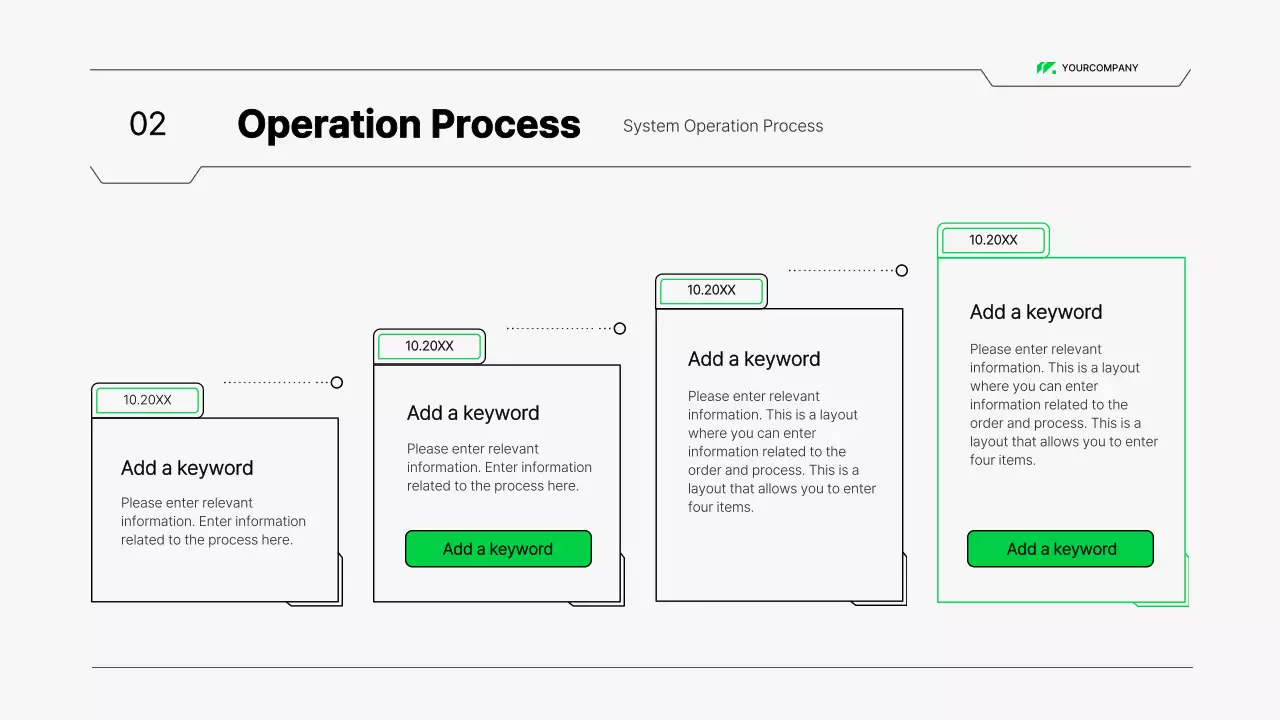 YOURCOMPANY

02

Operation Process

System Operation Process

10.20XX

Add a keyword

Please enter relevant information. Enter information related to the process here.

10.20XX

Add a keyword

Please enter relevant information. Enter information related to the process here.

Add a keyword

10.20XX

Add a keyword

Please enter relevant information. This is a layout where you can enter information related to the order and process. This is a layout that allows you to enter four items.

10.20XX

Add a keyword

Please enter relevant information. This is a layout where you can enter information related to the order and process. This is a layout that allows you to enter four items.

Add a keyword